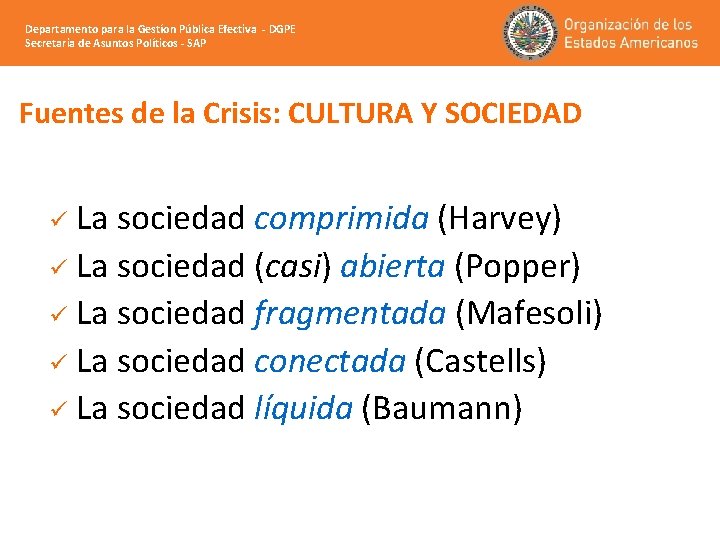 Departamento para la Gestion Pública Efectiva - DGPE
Secretaria de Asuntos Políticos - SAP

Organización de los Estados Americanos

Fuentes de la Crisis: CULTURA Y SOCIEDAD

✓ La sociedad comprimida (Harvey)
✓ La sociedad (casi) abierta (Popper)
✓ La sociedad fragmentada (Mafesoli)
✓ La sociedad conectada (Castells)
✓ La sociedad líquida (Baumann)